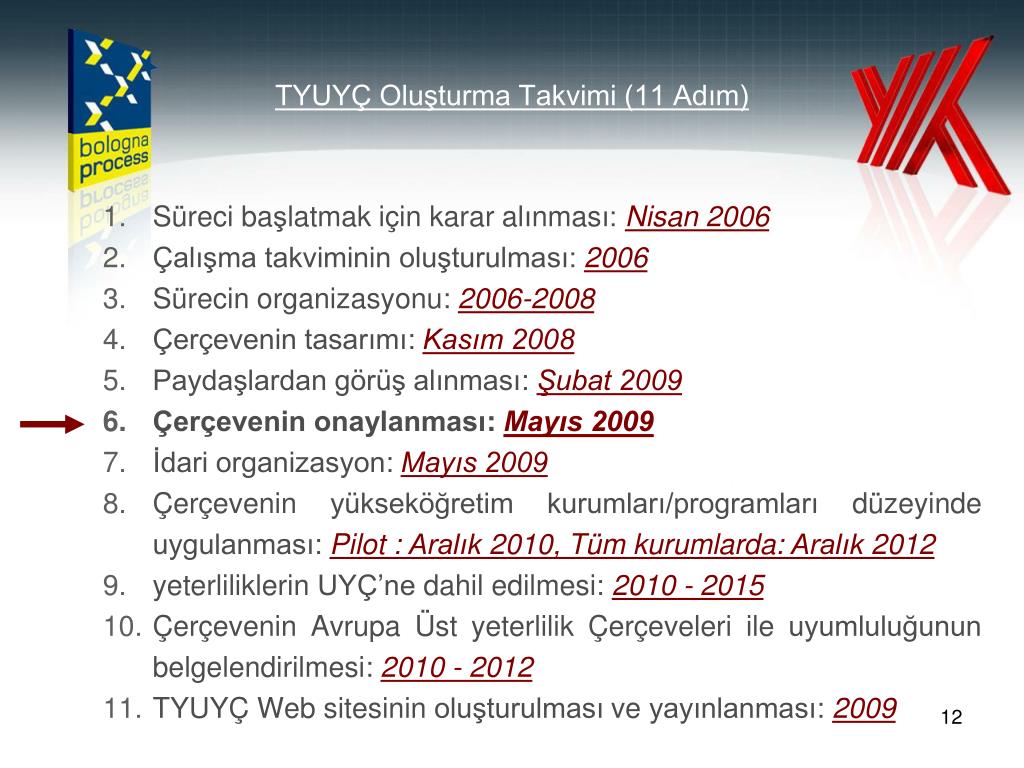 bologna process

TYUYÇ Oluşturma Takvimi (11 Adım)

1. Süreci başlatmak için karar alınması: Nisan 2006
2. Çalışma takviminin oluşturulması: 2006
3. Sürecin organizasyonu: 2006-2008
4. Çerçevenin tasarımı: Kasım 2008
5. Paydaşlardan görüş alınması: Şubat 2009
6. Çerçevenin onaylanması: Mayıs 2009
7. İdari organizasyon: Mayıs 2009
8. Çerçevenin yükseköğretim kurumları/programları düzeyinde uygulanması: Pilot : Aralık 2010, Tüm kurumlarda: Aralık 2012
9. yeterliliklerin UYÇ'ne dahil edilmesi: 2010 - 2015
10. Çerçevenin Avrupa Üst yeterlilik Çerçeveleri ile uyumluluğunun belgelendirilmesi: 2010 - 2012
11. TYUYÇ Web sitesinin oluşturulması ve yayınlanması: 2009

12